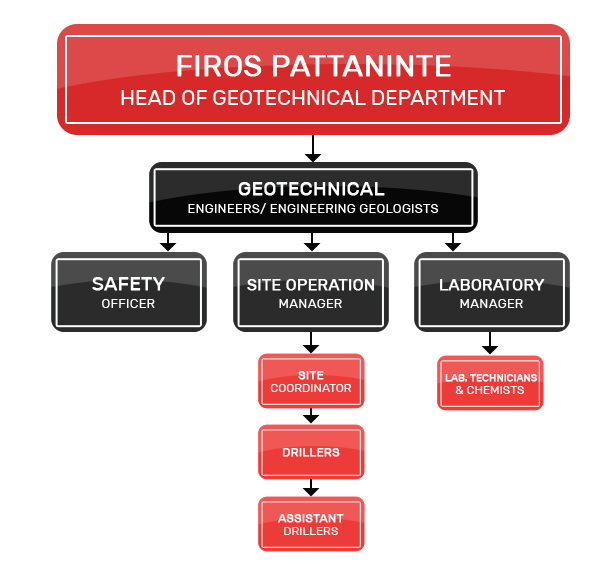 FIROS PATTANINTE
HEAD OF GEOTECHNICAL DEPARTMENT

GEOTECHNICAL
ENGINEERS/ ENGINEERING GEOLOGISTS

SAFETY
OFFICER

SITE OPERATION
MANAGER

LABORATORY
MANAGER

SITE
COORDINATOR

DRILLERS

ASSISTANT
DRILLERS

LAB. TECHNICIANS
& CHEMISTS